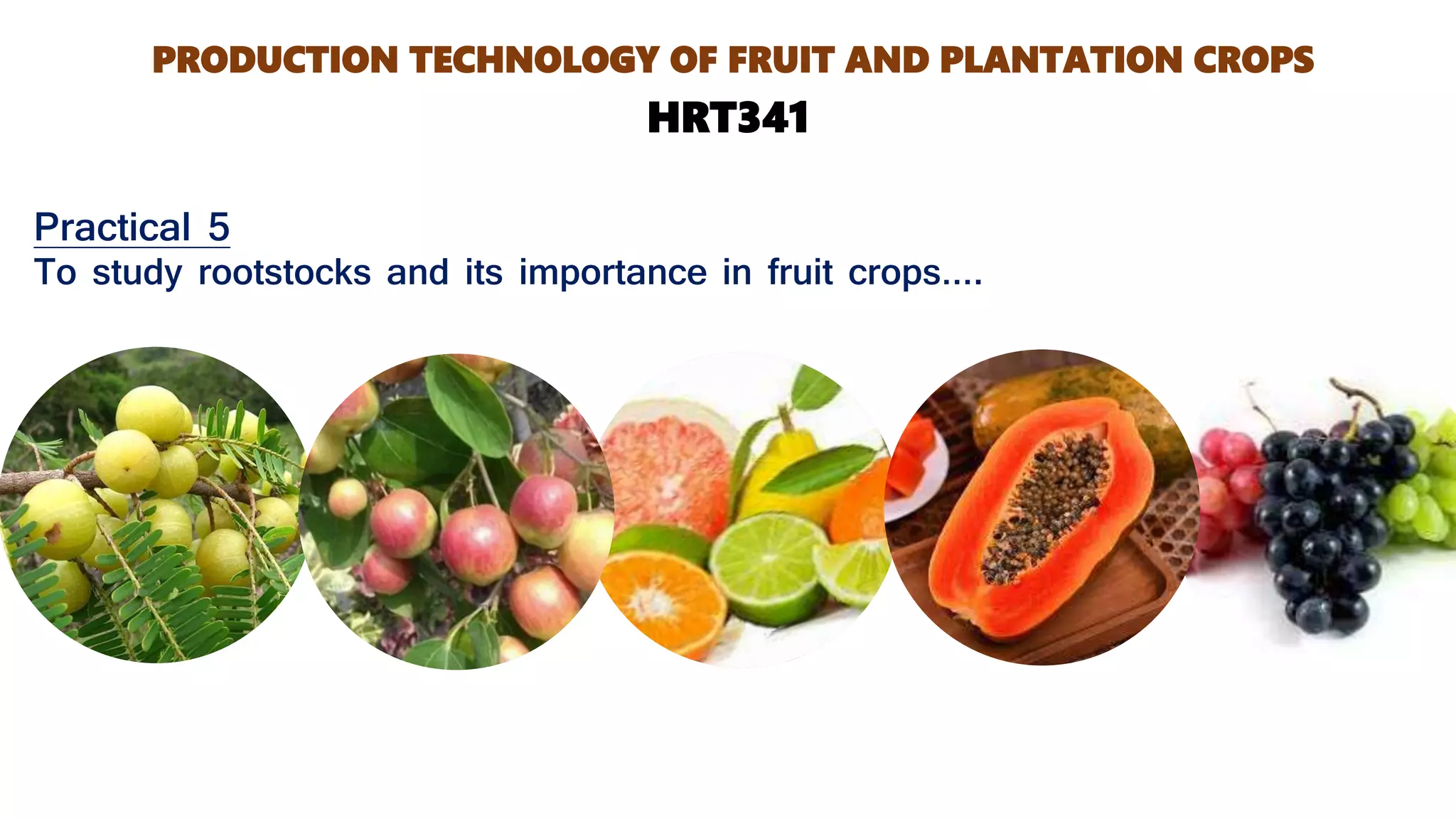 PRODUCTION TECHNOLOGY OF FRUIT AND PLANTATION CROPS
HRT341

Practical 5
To study rootstocks and its importance in fruit crops....